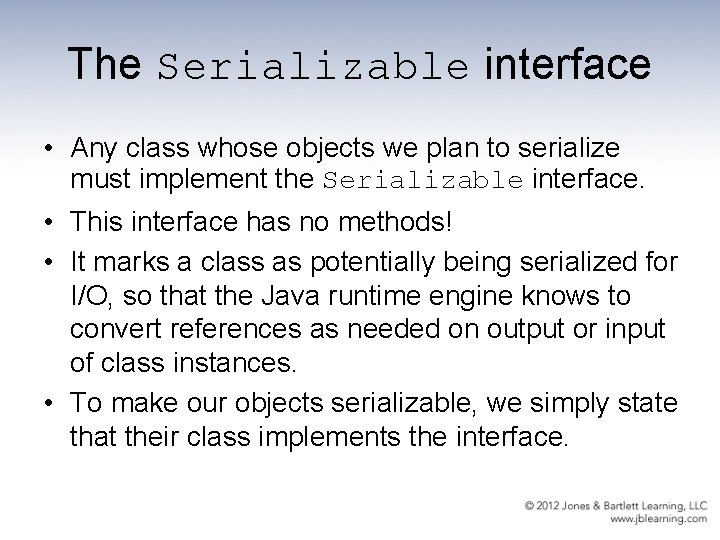 The Serializable interface

• Any class whose objects we plan to serialize must implement the Serializable interface.

• This interface has no methods!

• It marks a class as potentially being serialized for I/O, so that the Java runtime engine knows to convert references as needed on output or input of class instances.

• To make our objects serializable, we simply state that their class implements the interface.

© 2012 Jones & Bartlett Learning, LLC
www.jblearning.com